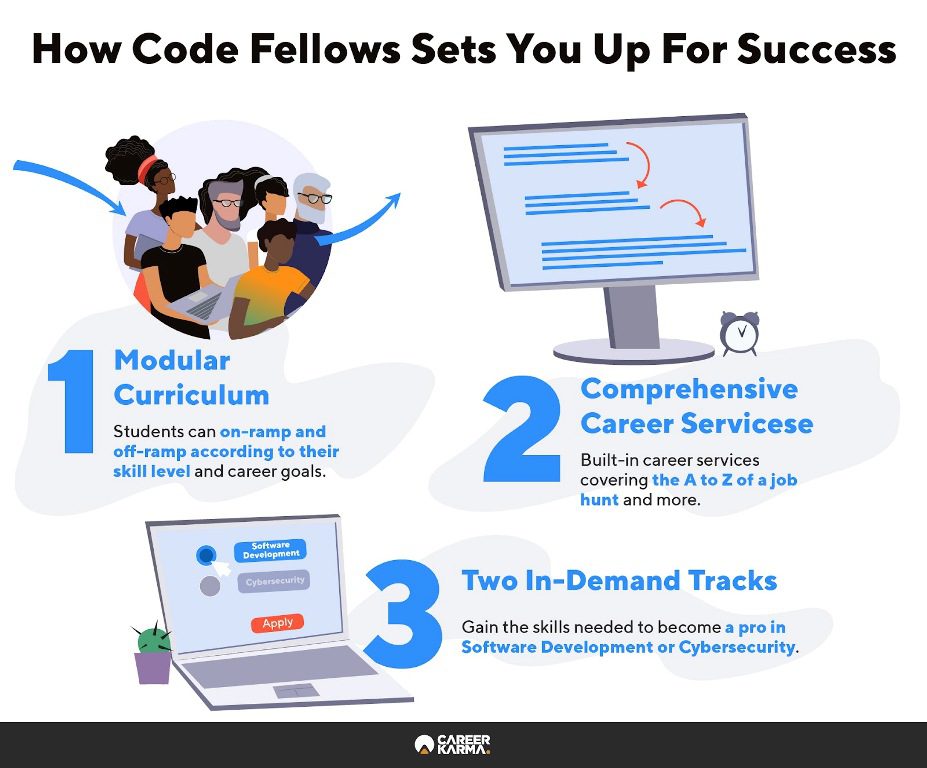 How Code Fellows Sets You Up For Success

1 Modular Curriculum

Students can on-ramp and off-ramp according to their skill level and career goals.

2 Comprehensive Career Servicese

Built-in career services covering the A to Z of a job hunt and more.

Software Development

Cybersecurity

Apply

3 Two In-Demand Tracks

Gain the skills needed to become a pro in Software Development or Cybersecurity.

CAREER KARMA